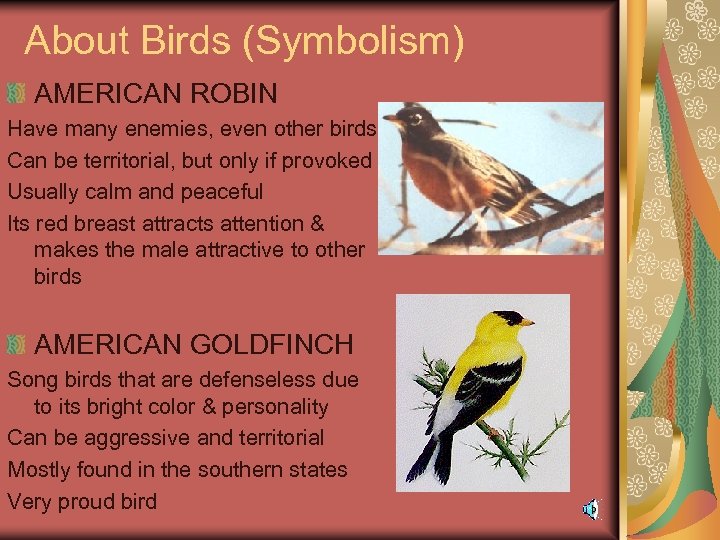 About Birds (Symbolism)

AMERICAN ROBIN

Have many enemies, even other birds

Can be territorial, but only if provoked

Usually calm and peaceful

Its red breast attracts attention & makes the male attractive to other birds

AMERICAN GOLDFINCH

Song birds that are defenseless due to its bright color & personality

Can be aggressive and territorial

Mostly found in the southern states

Very proud bird